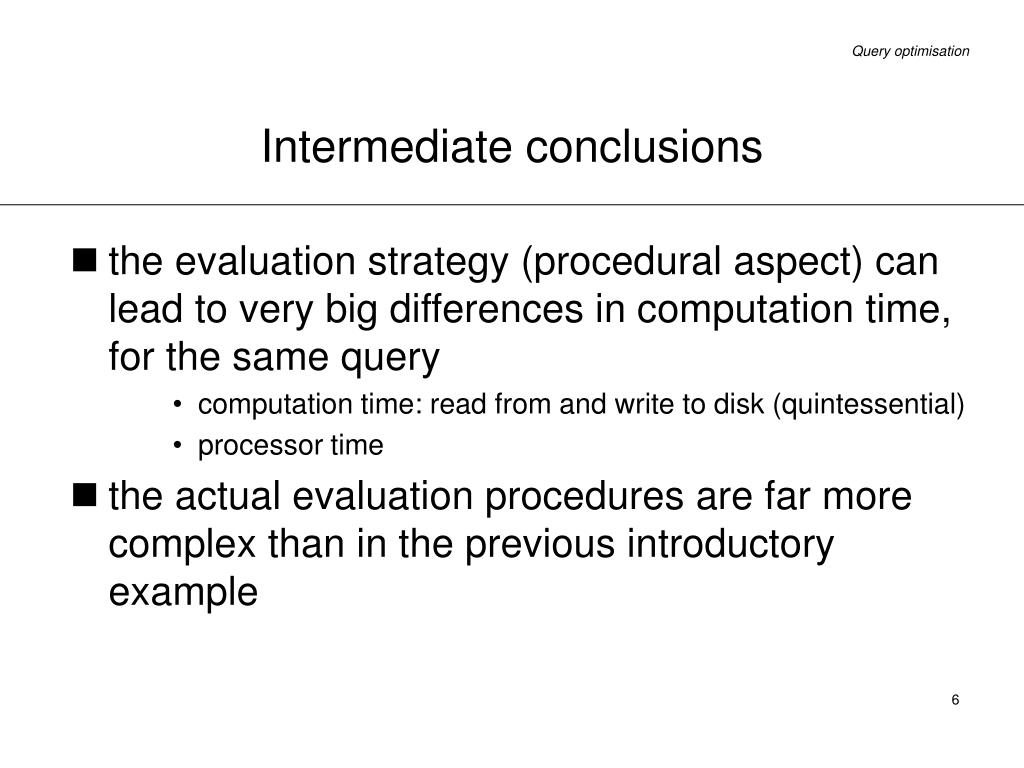 Query optimisation

Intermediate conclusions

■ the evaluation strategy (procedural aspect) can lead to very big differences in computation time, for the same query

• computation time: read from and write to disk (quintessential)

• processor time

■ the actual evaluation procedures are far more complex than in the previous introductory example

6